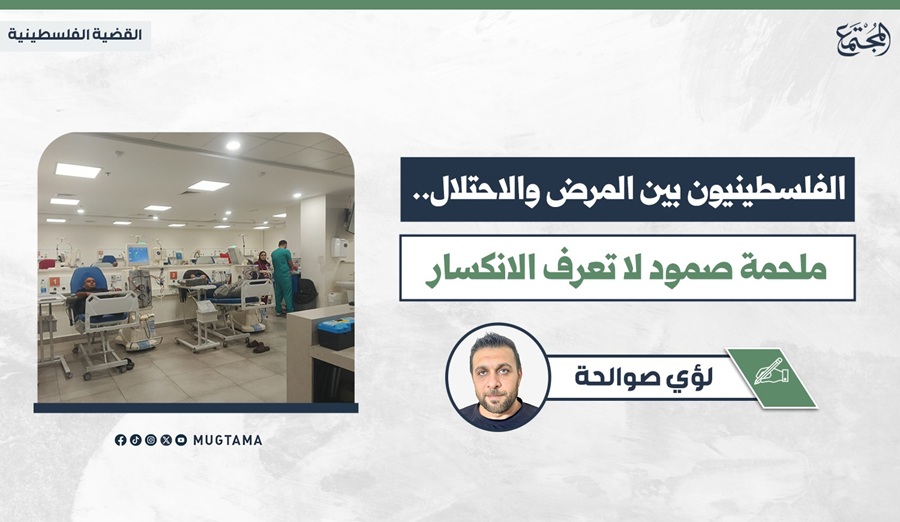 المجتمع

القضية الفلسطينية

الفلسطينيون بين المرض والاحتلال..

ملحمة صمود لا تعرف الانكسار

لؤي صوالحة

MUGTAMA